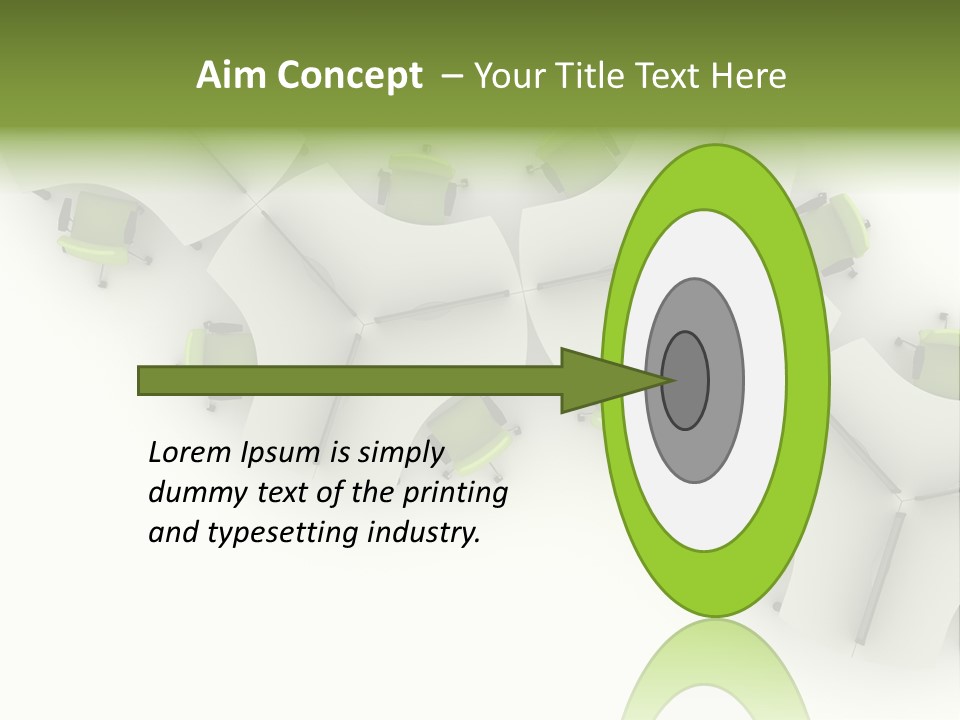 Aim Concept – Your Title Text Here

Lorem Ipsum is simply dummy text of the printing and typesetting industry.